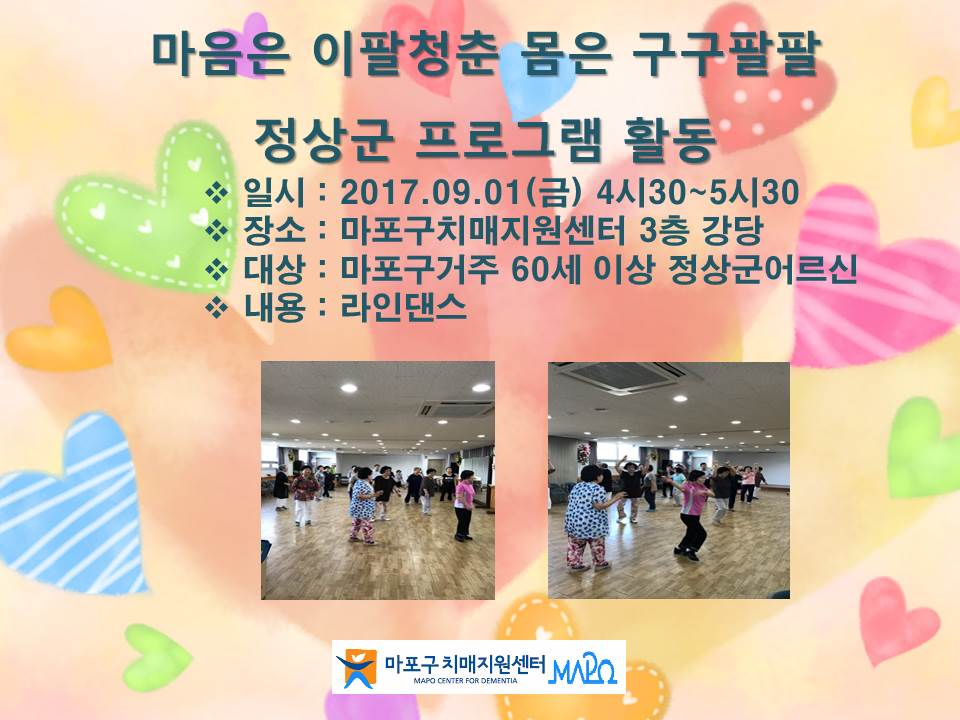 마음은 이팔청춘 몸은 구구팔팔

정상군 프로그램 활동

❖ 일시 : 2017.09.01(금) 4시30~5시30
❖ 장소 : 마포구치매지원센터 3층 강당
❖ 대상 : 마포구거주 60세 이상 정상군어르신
❖ 내용 : 라인댄스

마포구 치매지원센터
MAPO CENTER FOR DEMENTIA
MAPO